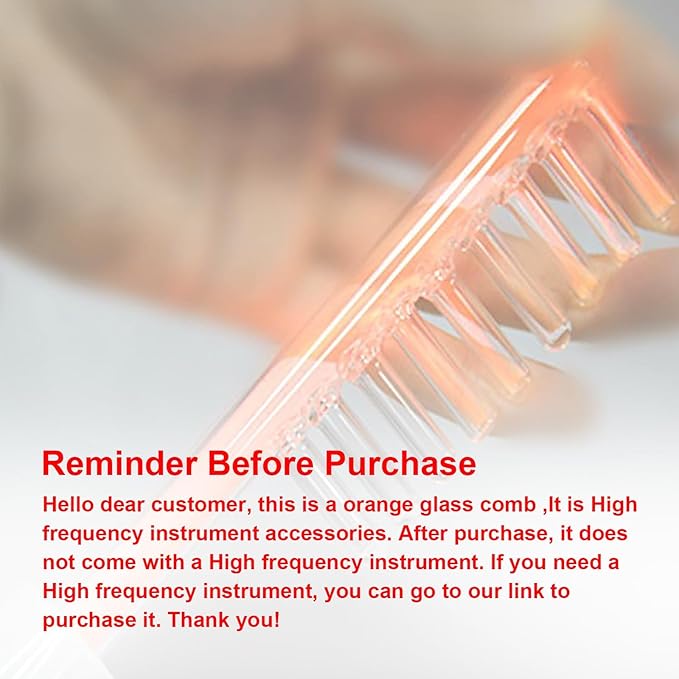 Reminder Before Purchase

Hello dear customer, this is a orange glass comb ,It is High frequency instrument accessories. After purchase, it does not come with a High frequency instrument. If you need a High frequency instrument, you can go to our link to purchase it. Thank you!